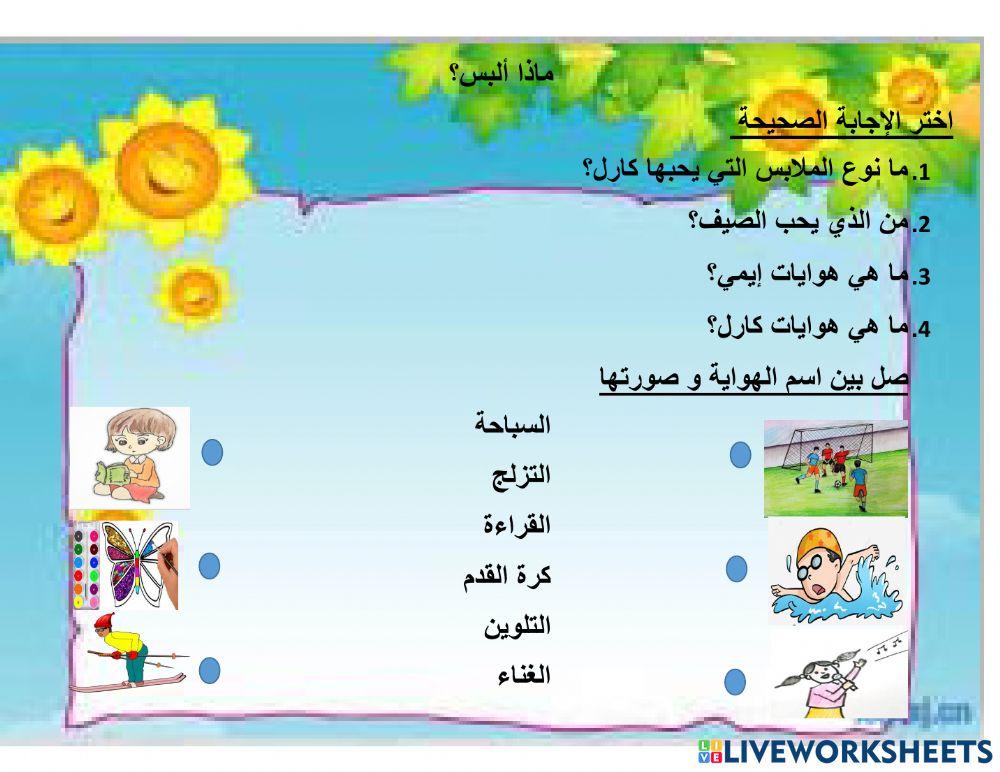 ماذا ألبس؟

اختر الإجابة الصحيحة

1.ما نوع الملابس التي يحبها كارل؟

2.من الذي يحب الصيف؟

3.ما هي هوايات إيمي؟

4.ما هي هوايات كارل؟

صل بين اسم الهواية و صورتها

السباحة

التزلج

القراءة

كرة القدم

التلوين

الغناء

LIVEWORKSHEETS